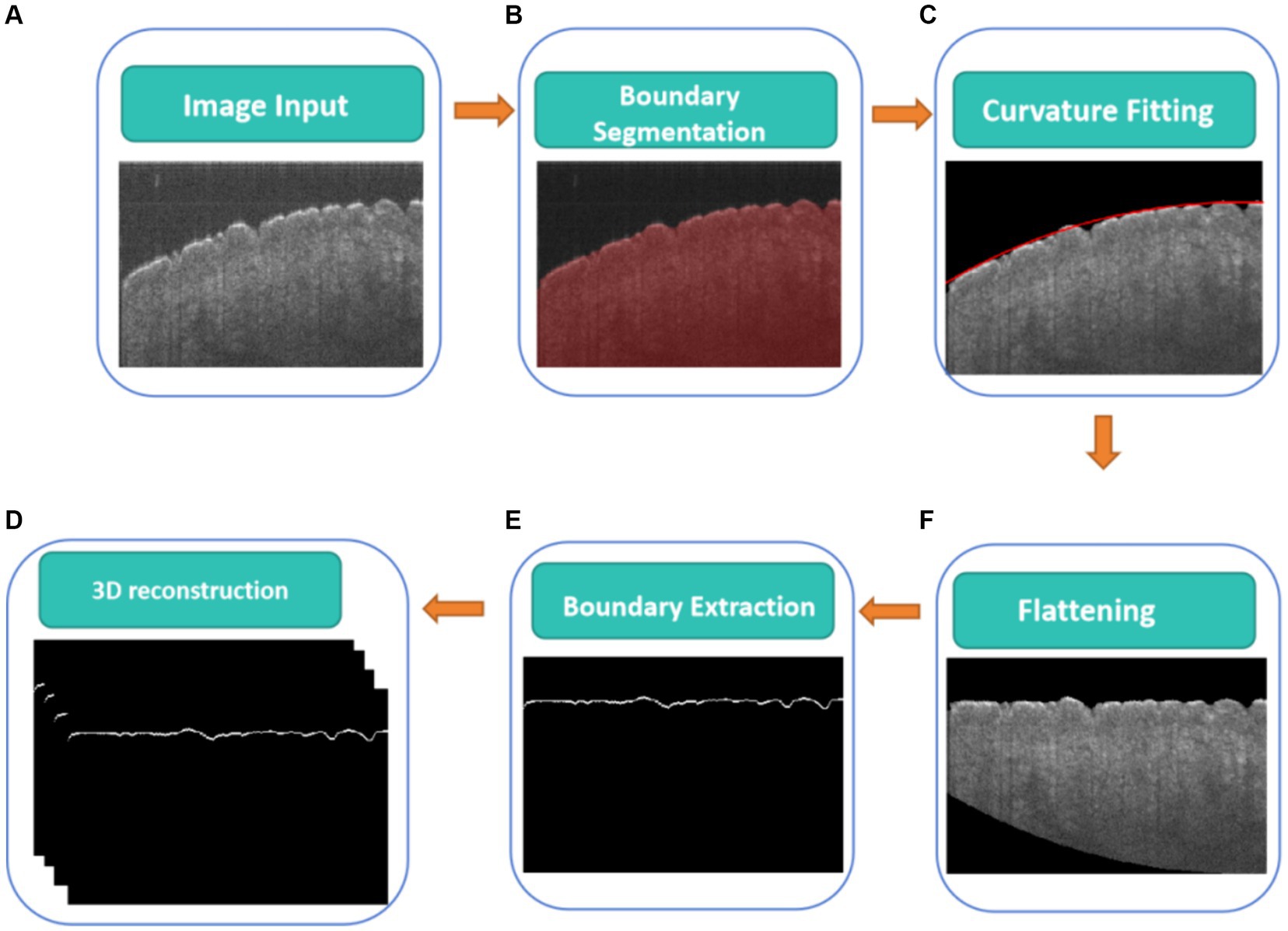 A

Image Input

B

Boundary Segmentation

C

Curvature Fitting

D

3D reconstruction

E

Boundary Extraction

F

Flattening